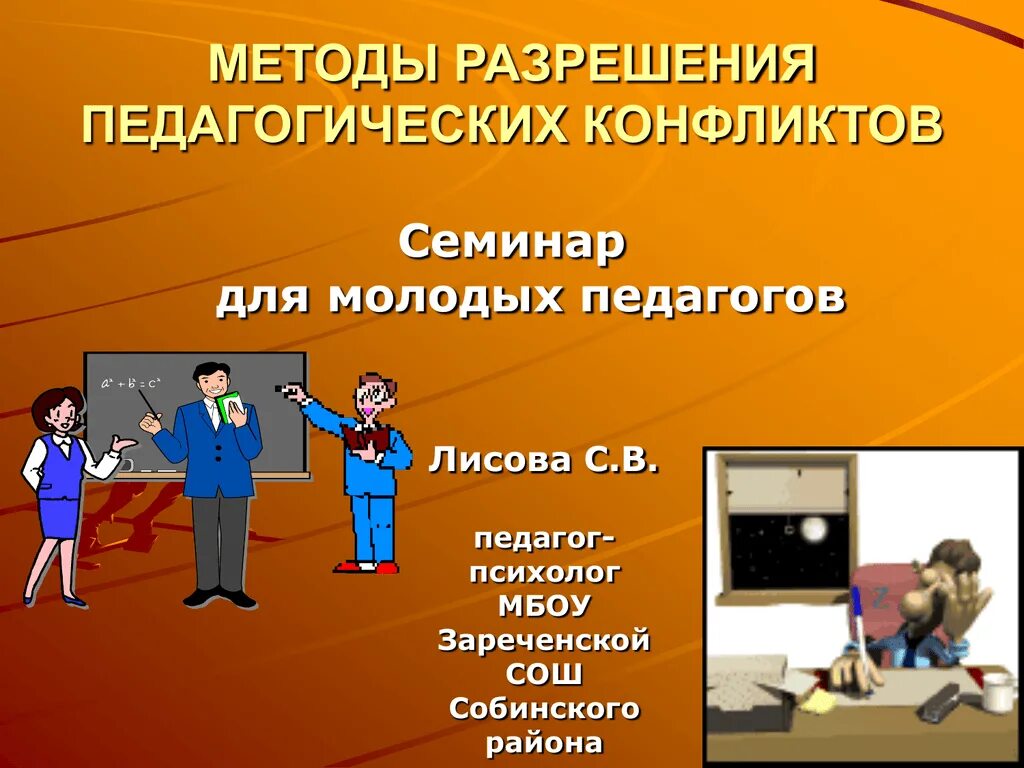 МЕТОДЫ РАЗРЕШЕНИЯ ПЕДАГОГИЧЕСКИХ КОНФЛИКТОВ

Семинар для молодых педагогов

$a^2 + b^2 = c^2$

Лисова С.В.

педагог-психолог МБОУ Зареченской СОШ Собинского района